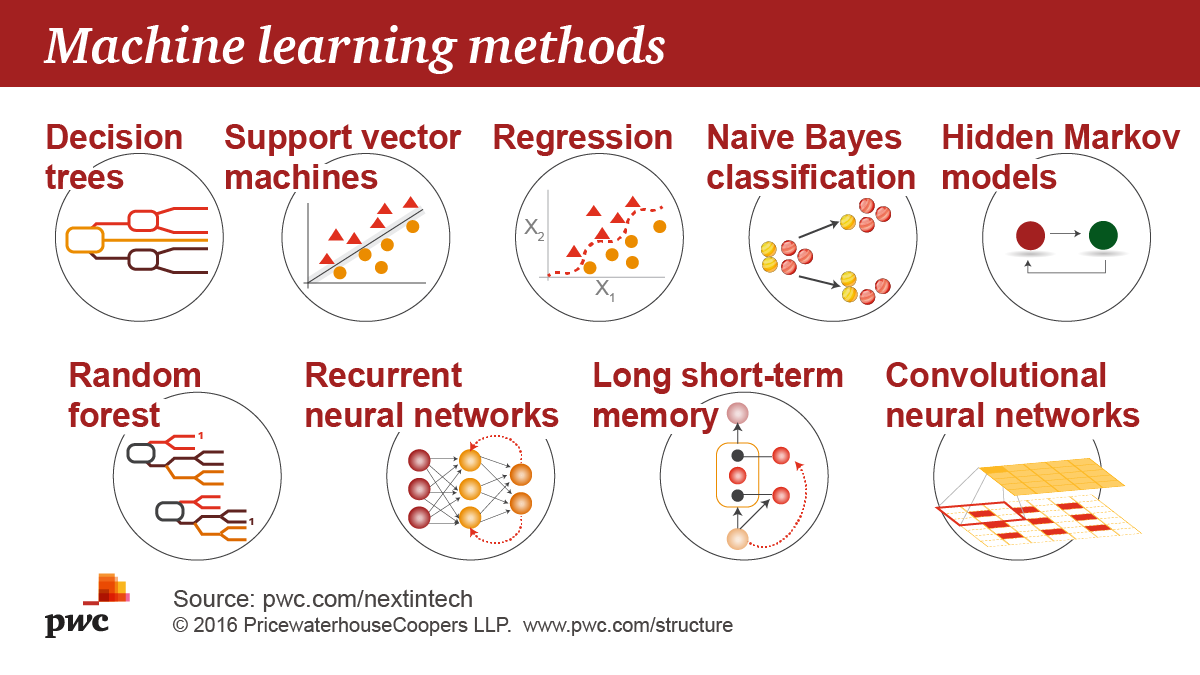 Machine learning methods

Decision trees

Support vector machines

Regression

$X_2$

$X_1$

Naive Bayes classification

Hidden Markov models

Random forest

1

1

Recurrent neural networks

Long short-term memory

Convolutional neural networks

pwc

Source: pwc.com/nextintech

© 2016 PricewaterhouseCoopers LLP. www.pwc.com/structure